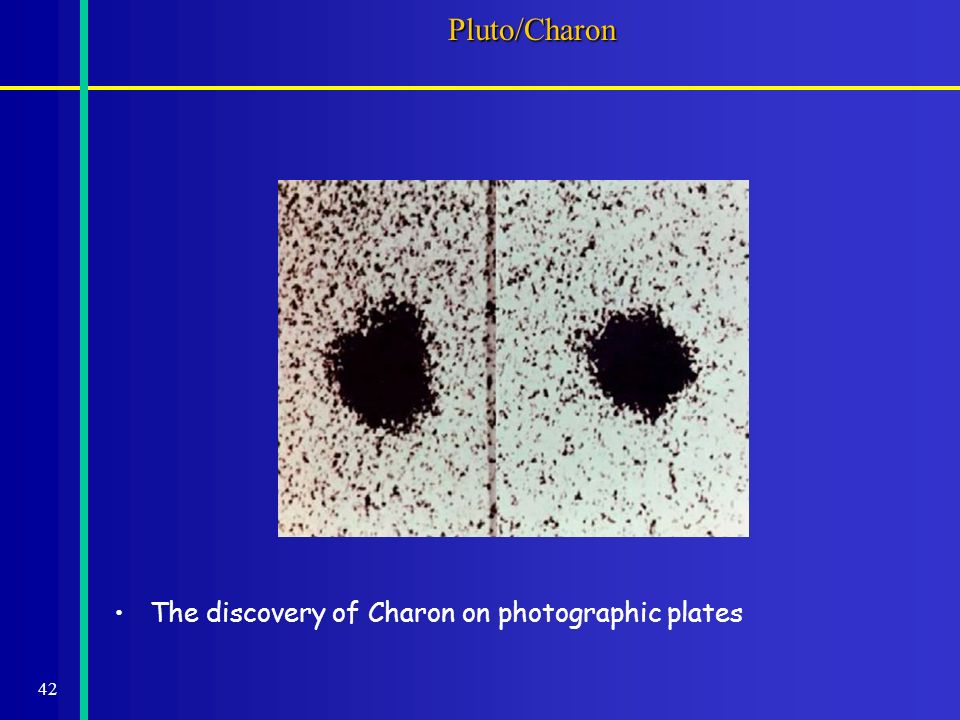 Pluto/Charon

• The discovery of Charon on photographic plates

42